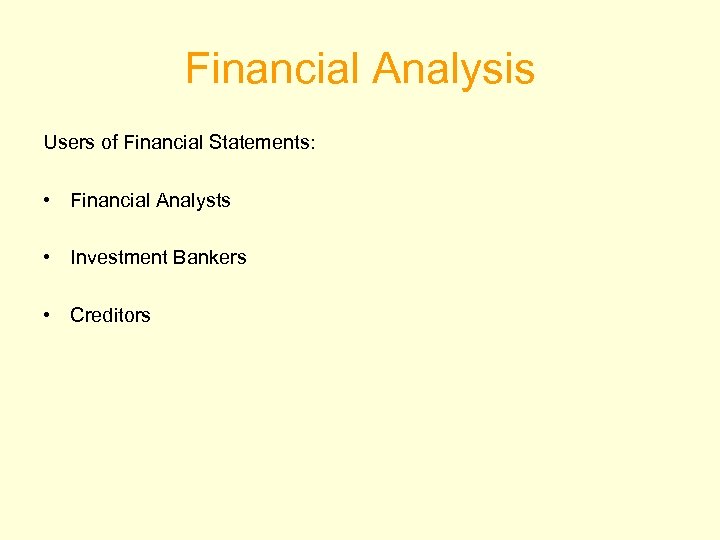 Financial Analysis

Users of Financial Statements:

• Financial Analysts

• Investment Bankers

• Creditors